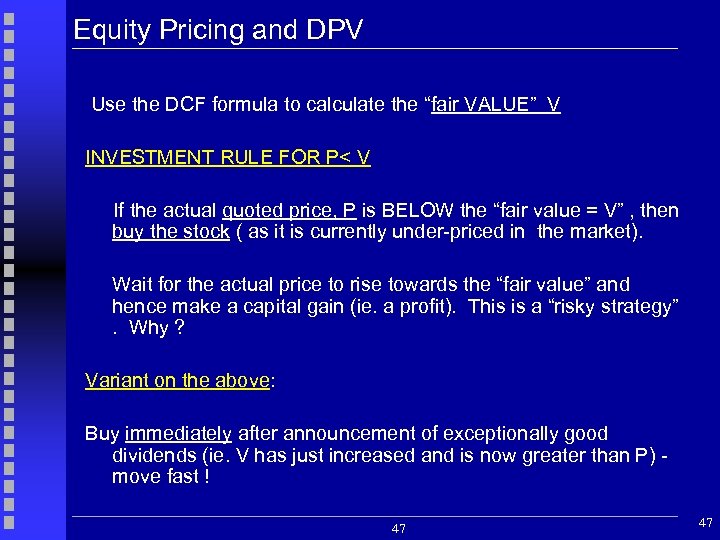 Equity Pricing and DPV

Use the DCF formula to calculate the “fair VALUE” V

INVESTMENT RULE FOR P< V

If the actual quoted price, P is BELOW the “fair value = V” , then buy the stock ( as it is currently under-priced in the market).

Wait for the actual price to rise towards the “fair value” and hence make a capital gain (ie. a profit). This is a “risky strategy” . Why ?

Variant on the above:

Buy immediately after announcement of exceptionally good dividends (ie. V has just increased and is now greater than P) - move fast !

47

47